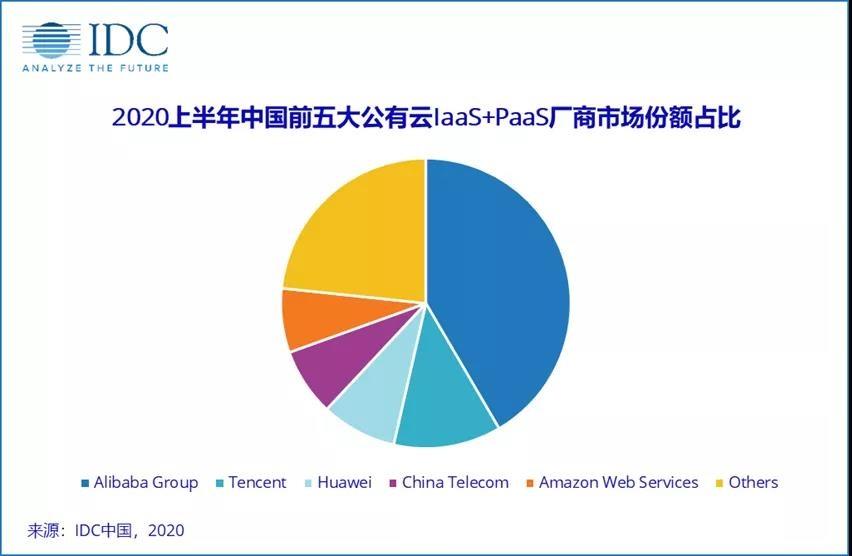 IDC
ANALYZE THE FUTURE

2020上半年中国前五大公有云IaaS+PaaS厂商市场份额占比

Alibaba Group
Tencent
Huawei
China Telecom
Amazon Web Services
Others

来源：IDC中国，2020